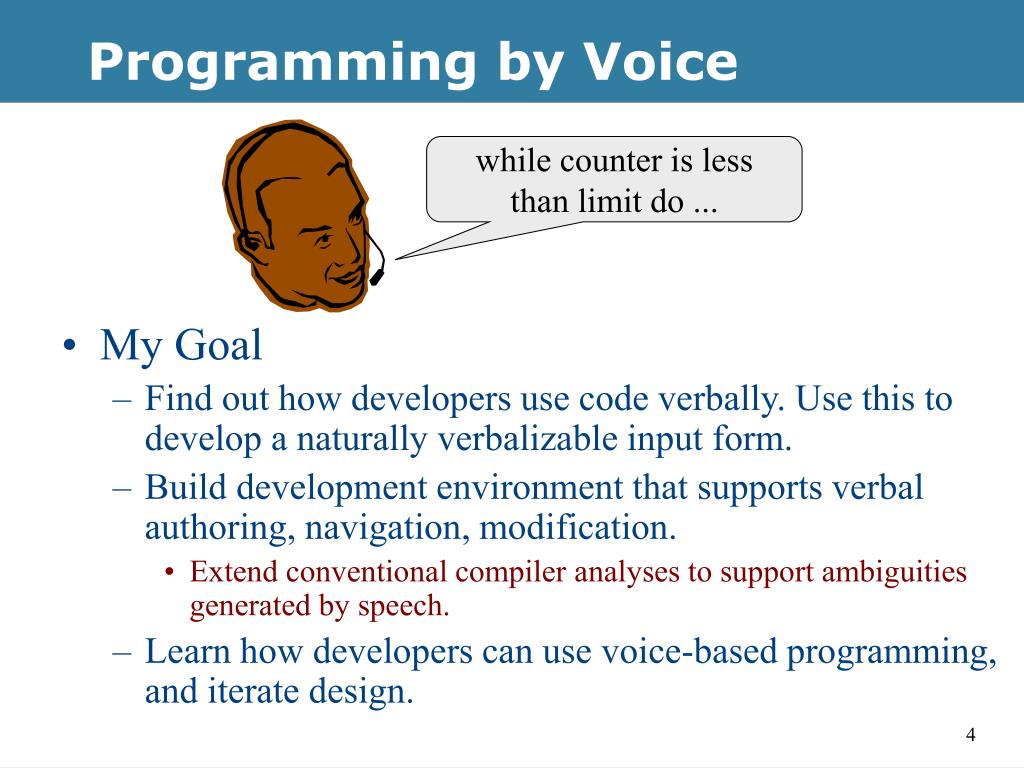 Programming by Voice

while counter is less than limit do ...

• My Goal
– Find out how developers use code verbally. Use this to develop a naturally verbalizable input form.
– Build development environment that supports verbal authoring, navigation, modification.
• Extend conventional compiler analyses to support ambiguities generated by speech.
– Learn how developers can use voice-based programming, and iterate design.

4